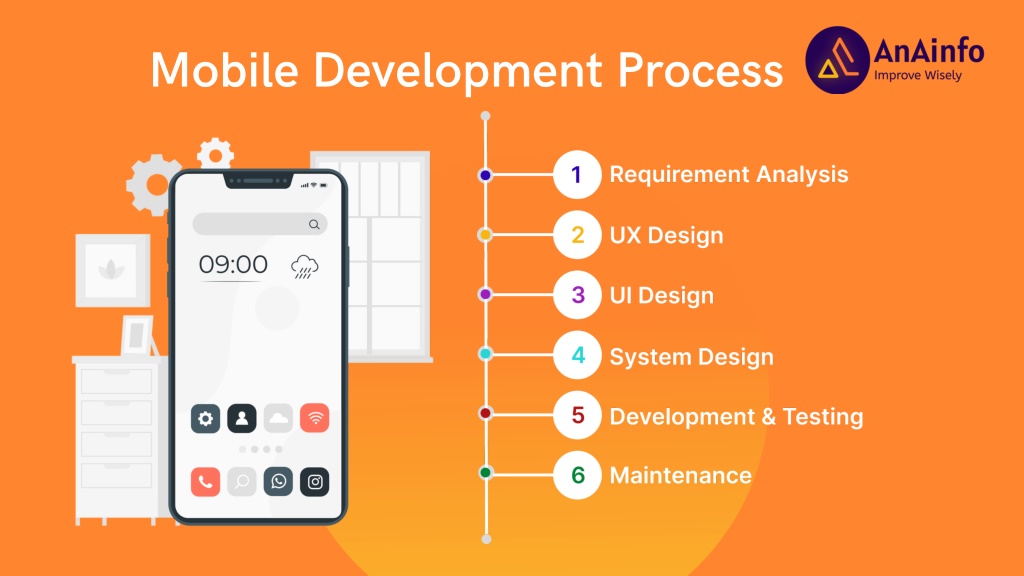 Mobile Development Process

AnAinfo
Improve Wisely

09:00

1 Requirement Analysis
2 UX Design
3 UI Design
4 System Design
5 Development & Testing
6 Maintenance